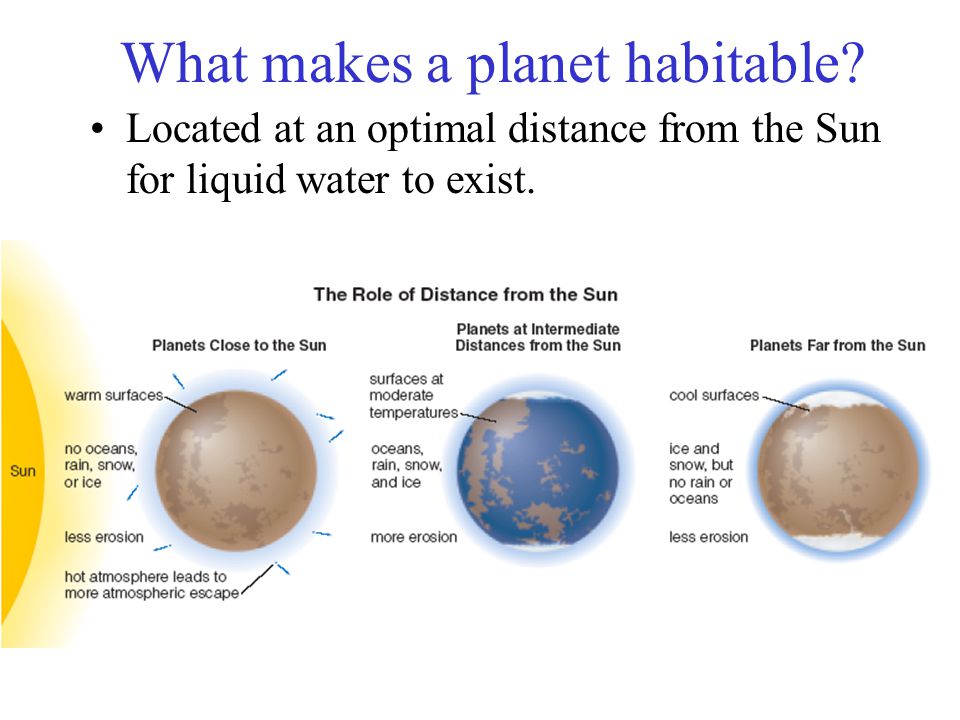 What makes a planet habitable?

• Located at an optimal distance from the Sun for liquid water to exist.

The Role of Distance from the Sun

Sun

Planets Close to the Sun

warm surfaces

no oceans, rain, snow, or ice

less erosion

hot atmosphere leads to more atmospheric escape

Planets at Intermediate Distances from the Sun

surfaces at moderate temperatures

oceans, rain, snow, and ice

more erosion

Planets Far from the Sun

cool surfaces

ice and snow, but no rain or oceans

less erosion